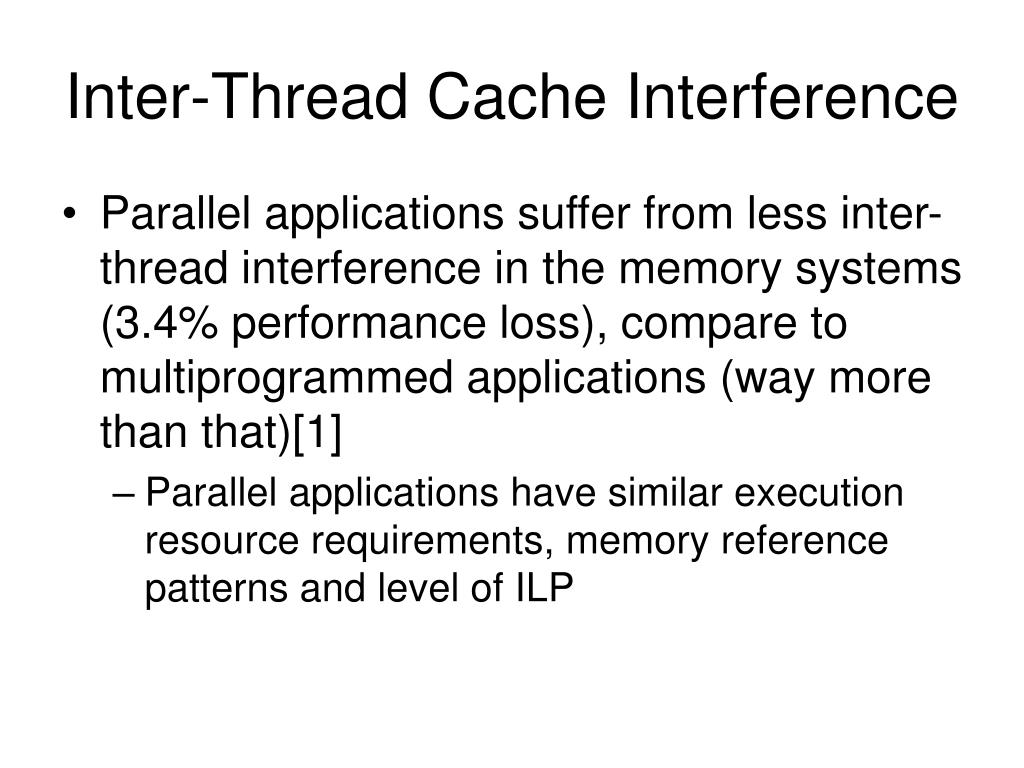 Inter-Thread Cache Interference

• Parallel applications suffer from less inter-thread interference in the memory systems (3.4% performance loss), compare to multiprogrammed applications (way more than that)[1]

– Parallel applications have similar execution resource requirements, memory reference patterns and level of ILP